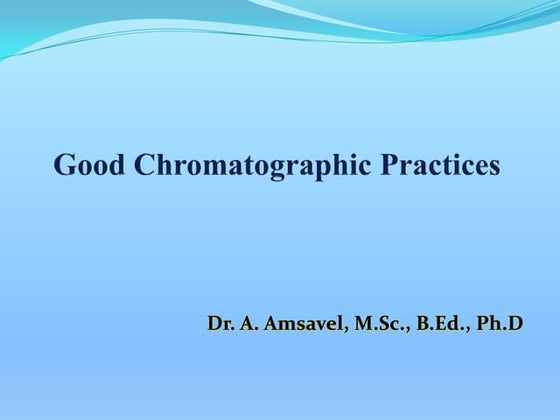 Good Chromatographic Practices

Dr. A. Amsavel, M.Sc., B.Ed., Ph.D